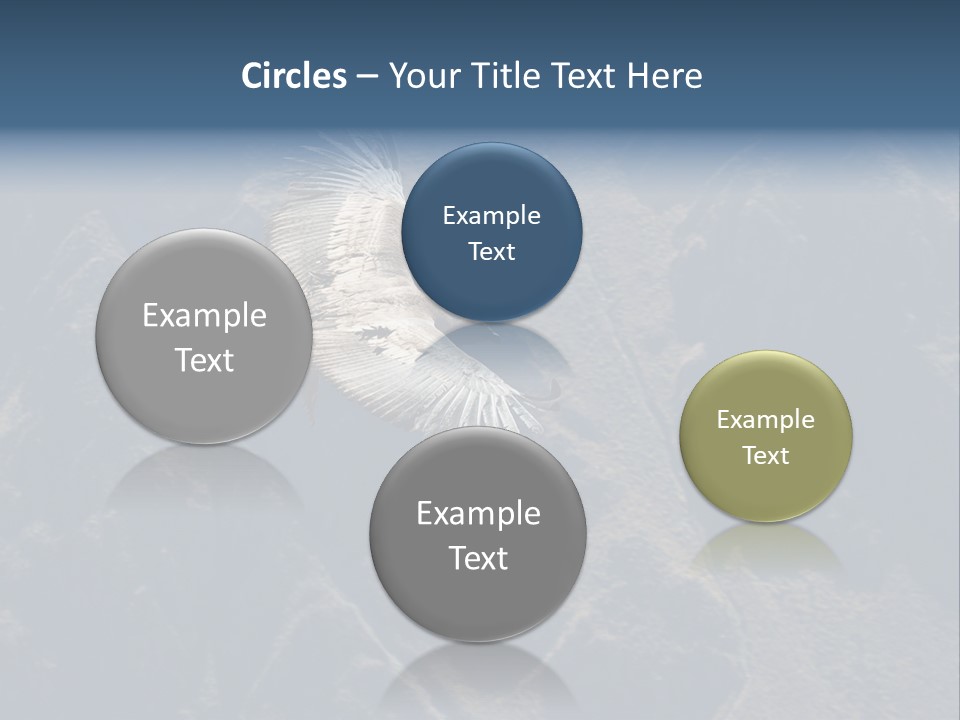 Circles – Your Title Text Here

Example Text

Example Text

Example Text

Example Text